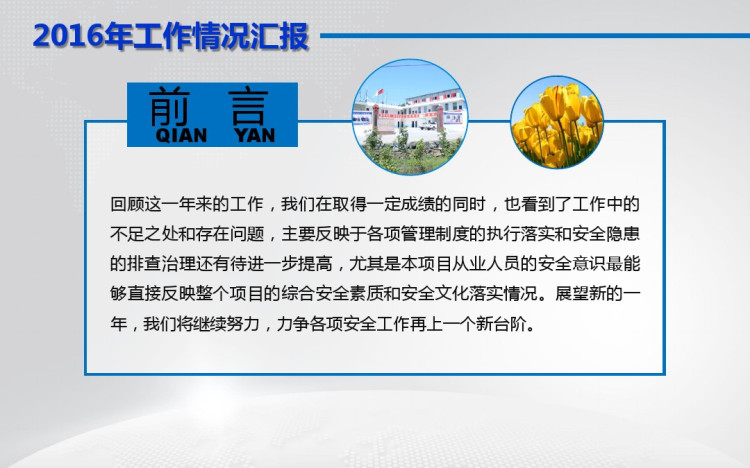 2016年工作情况汇报

前 言
QIAN YAN

回顾这一年来的工作，我们在取得一定成绩的同时，也看到了工作中的不足之处和存在问题，主要反映于各项管理制度的执行落实和安全隐患的排查治理还有待进一步提高，尤其是本项目从业人员的安全意识最能够直接反映整个项目的综合安全素质和安全文化落实情况。展望新的一年，我们将继续努力，力争各项安全工作再上一个新台阶。